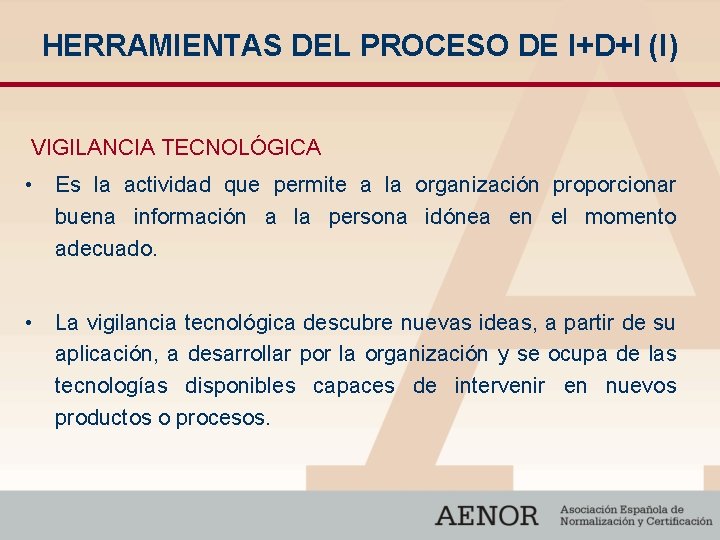 HERRAMIENTAS DEL PROCESO DE I+D+I (I)

VIGILANCIA TECNOLÓGICA

• Es la actividad que permite a la organización proporcionar buena información a la persona idónea en el momento adecuado.

• La vigilancia tecnológica descubre nuevas ideas, a partir de su aplicación, a desarrollar por la organización y se ocupa de las tecnologías disponibles capaces de intervenir en nuevos productos o procesos.

AENOR Asociación Española de Normalización y Certificación